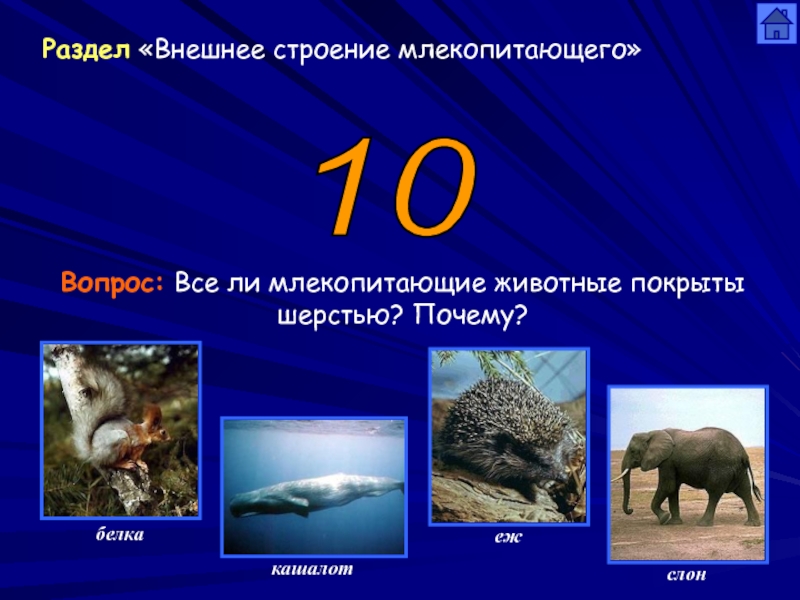 Раздел «Внешнее строение млекопитающего»

10

Вопрос: Все ли млекопитающие животные покрыты шерстью? Почему?

белка

кашалот

еж

слон